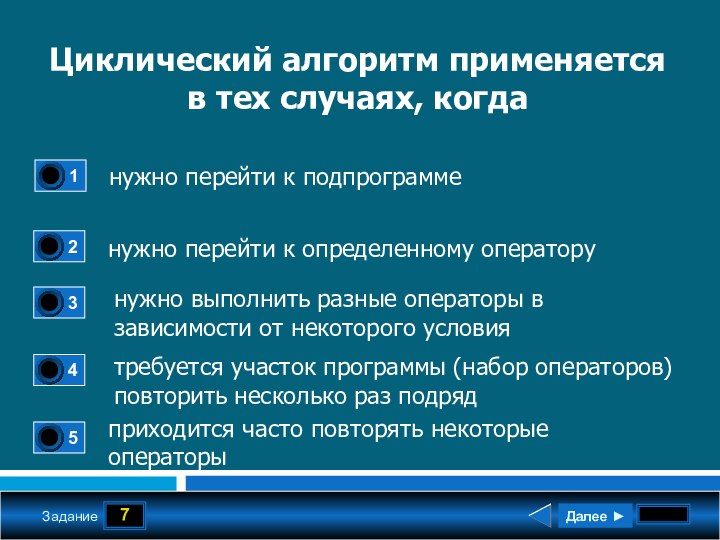 Циклический алгоритм применяется в тех случаях, когда

1 нужно перейти к подпрограмме

2 нужно перейти к определенному оператору

3 нужно выполнить разные операторы в зависимости от некоторого условия

4 требуется участок программы (набор операторов) повторить несколько раз подряд

5 приходится часто повторять некоторые операторы

Задание 7

Далее ►